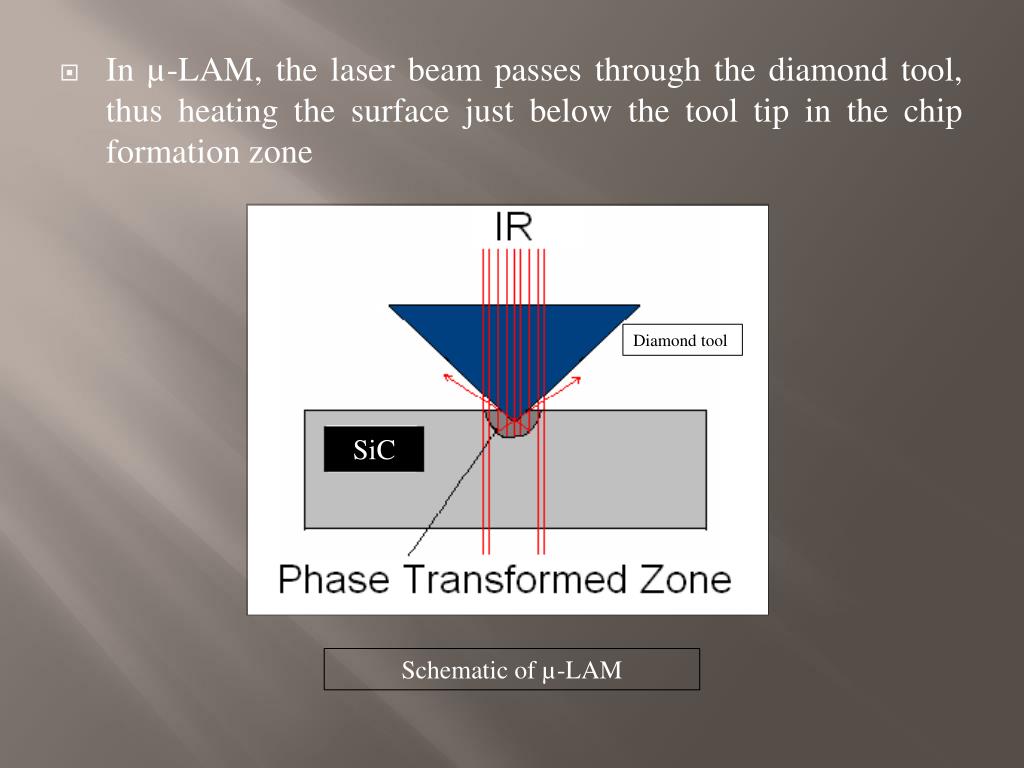 In µ-LAM, the laser beam passes through the diamond tool, thus heating the surface just below the tool tip in the chip formation zone

IR

Diamond tool

SiC

Phase Transformed Zone

Schematic of µ-LAM